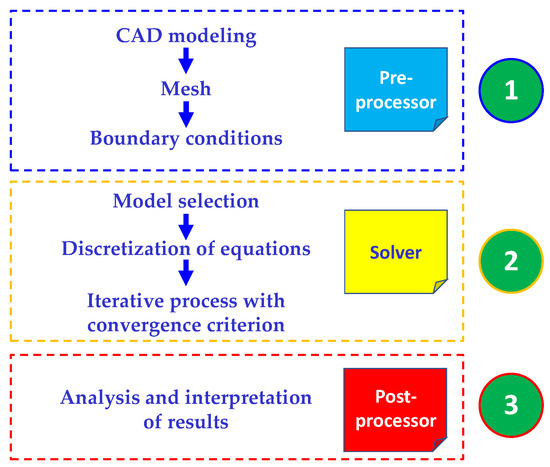 CAD modeling
Mesh
Boundary conditions

Pre-processor

1

Model selection
Discretization of equations
Iterative process with convergence criterion

Solver

2

Analysis and interpretation of results

Post-processor

3